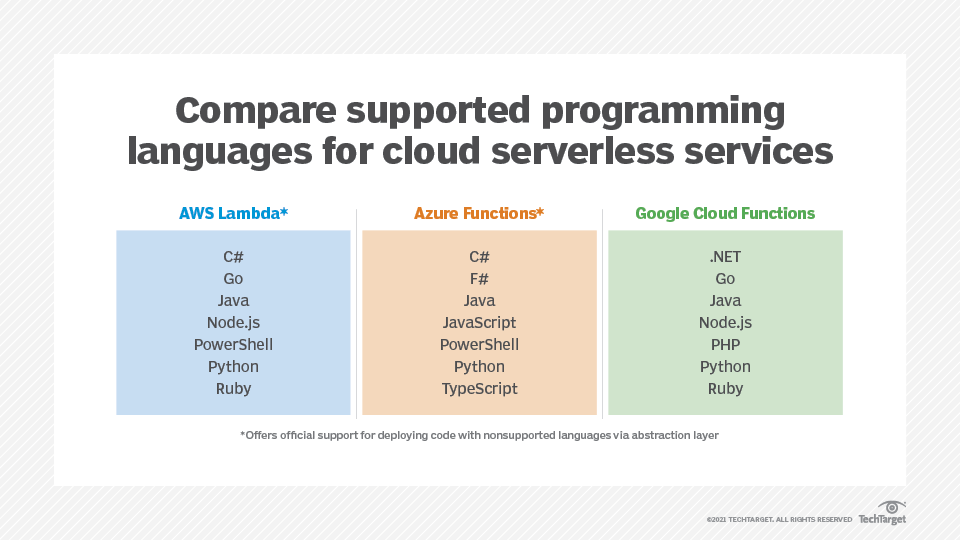 Compare supported programming languages for cloud serverless services

| AWS Lambda* | Azure Functions* | Google Cloud Functions |
|---|---|---|
| C# | C# | .NET |
| Go | F# | Go |
| Java | Java | Java |
| Node.js | JavaScript | Node.js |
| PowerShell | PowerShell | PHP |
| Python | Python | Python |
| Ruby | TypeScript | Ruby |

*Offers official support for deploying code with nonsupported languages via abstraction layer

©2021 TECHTARGET. ALL RIGHTS RESERVED TechTarget